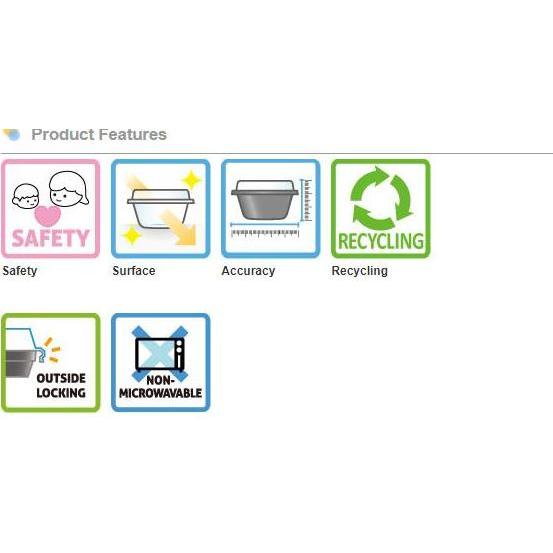 Product Features

SAFETY

Safety

Surface

Accuracy

RECYCLING

Recycling

OUTSIDE LOCKING

NON-MICROWAVABLE